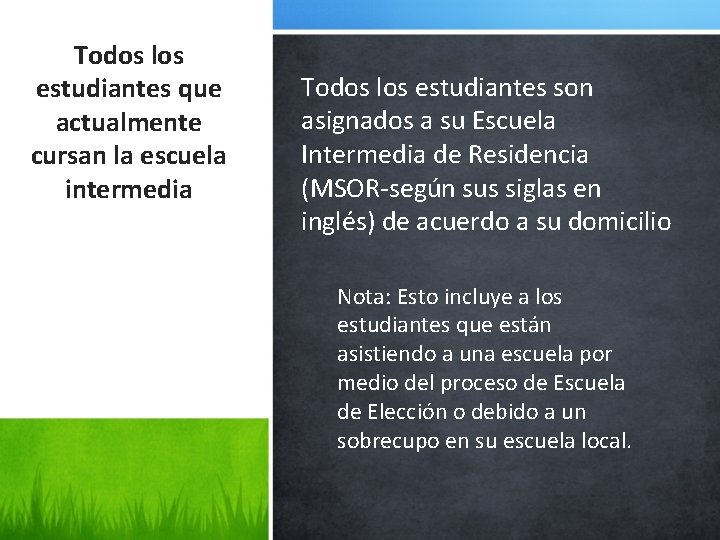 Todos los estudiantes que actualmente cursan la escuela intermedia

Todos los estudiantes son asignados a su Escuela Intermedia de Residencia (MSOR-según sus siglas en inglés) de acuerdo a su domicilio

Nota: Esto incluye a los estudiantes que están asistiendo a una escuela por medio del proceso de Escuela de Elección o debido a un sobrecupo en su escuela local.